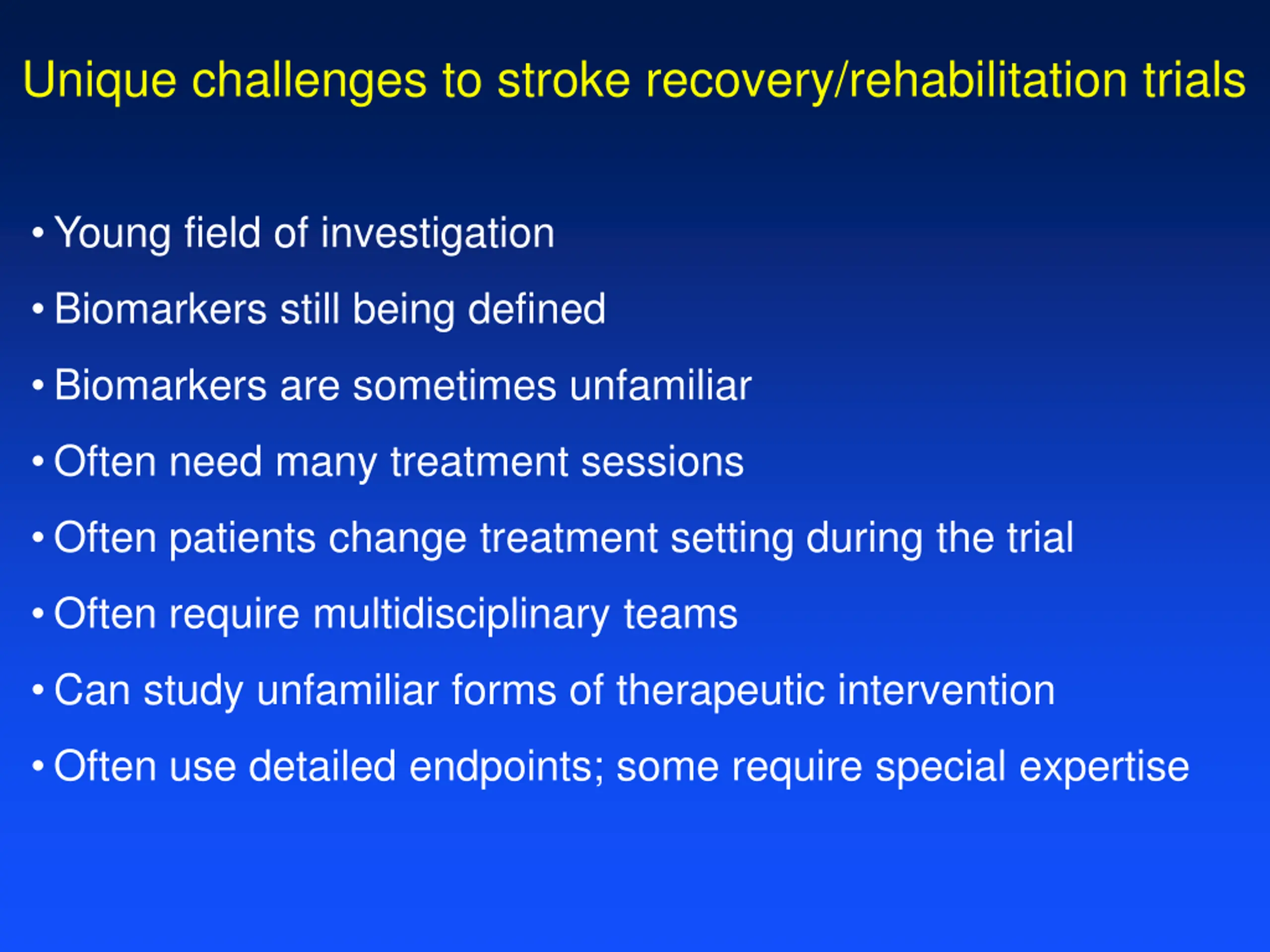 Unique challenges to stroke recovery/rehabilitation trials

• Young field of investigation
• Biomarkers still being defined
• Biomarkers are sometimes unfamiliar
• Often need many treatment sessions
• Often patients change treatment setting during the trial
• Often require multidisciplinary teams
• Can study unfamiliar forms of therapeutic intervention
• Often use detailed endpoints; some require special expertise